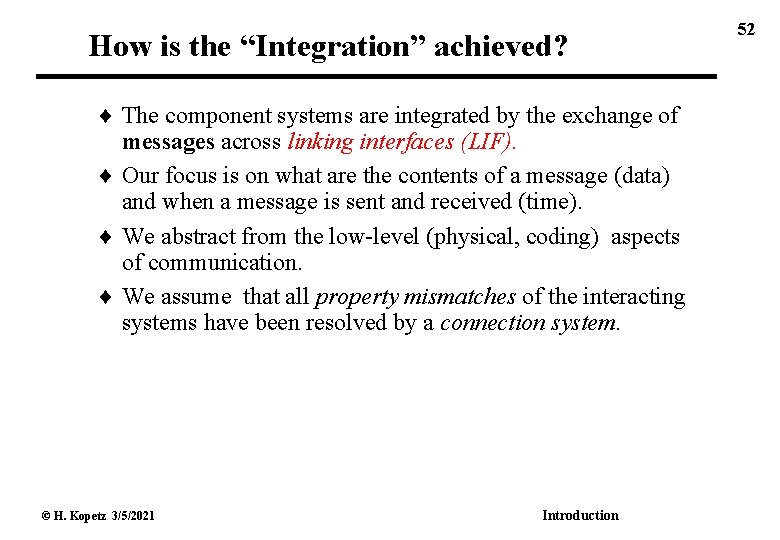 52

How is the “Integration” achieved?

♦ The component systems are integrated by the exchange of messages across linking interfaces (LIF).

♦ Our focus is on what are the contents of a message (data) and when a message is sent and received (time).

♦ We abstract from the low-level (physical, coding) aspects of communication.

♦ We assume that all property mismatches of the interacting systems have been resolved by a connection system.

© H. Kopetz 3/5/2021

Introduction